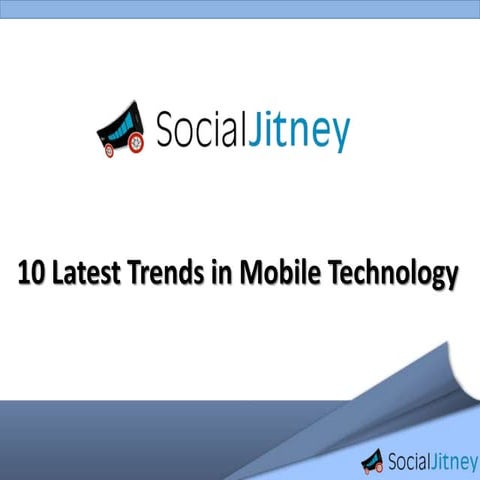 SocialJitney

10 Latest Trends in Mobile Technology

SocialJitney